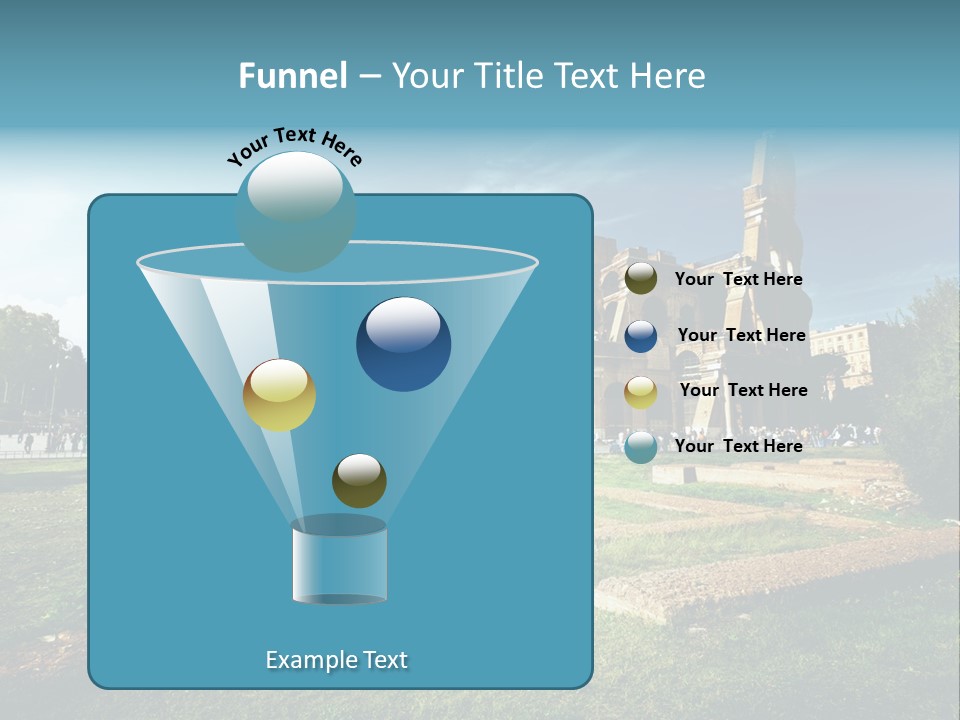 Funnel – Your Title Text Here

Your Text Here

Your Text Here

Your Text Here

Your Text Here

Your Text Here

Example Text